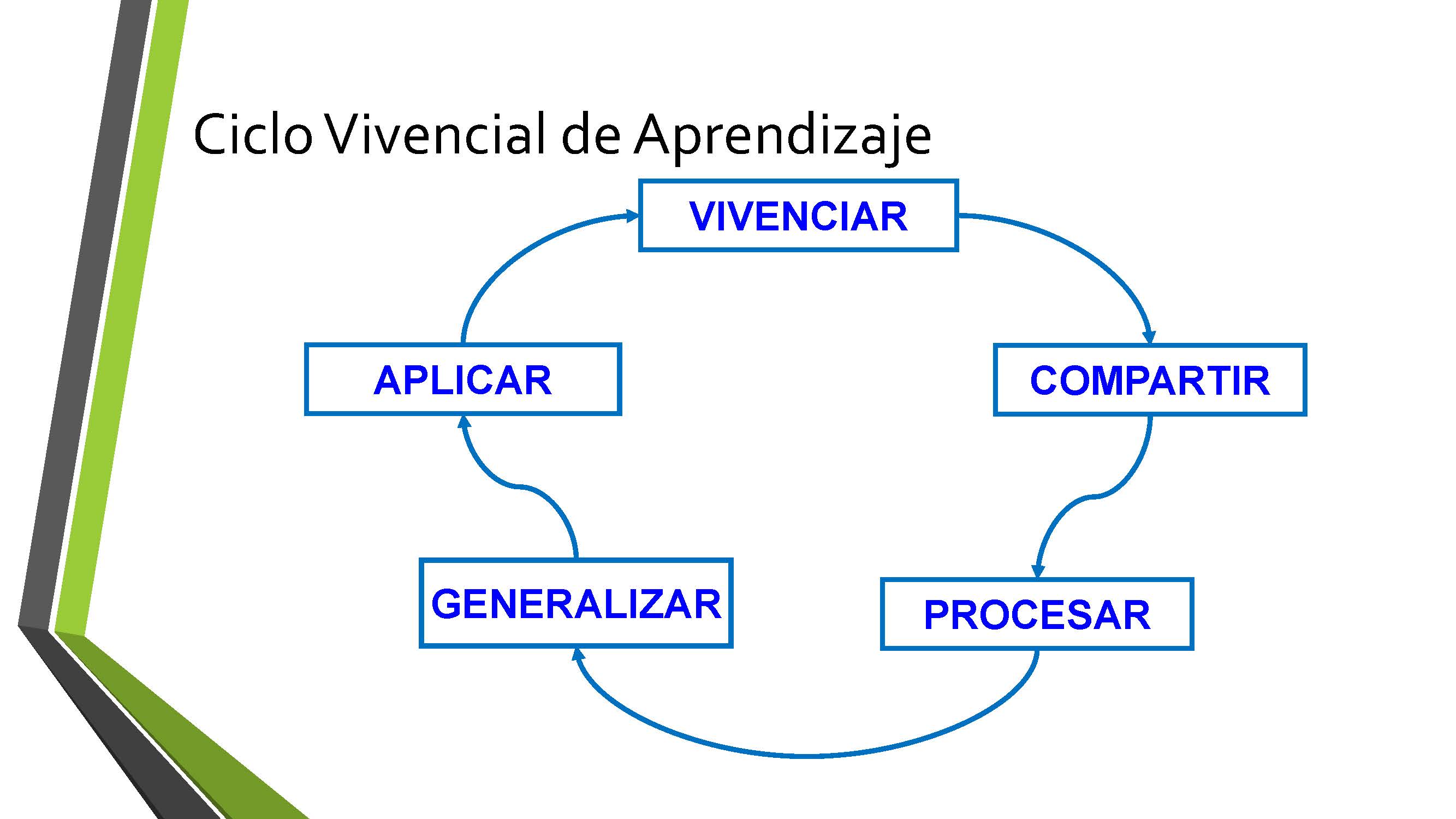 Ciclo Vivencial de Aprendizaje

VIVENCIAR

COMPARTIR

PROCESAR

GENERALIZAR

APLICAR